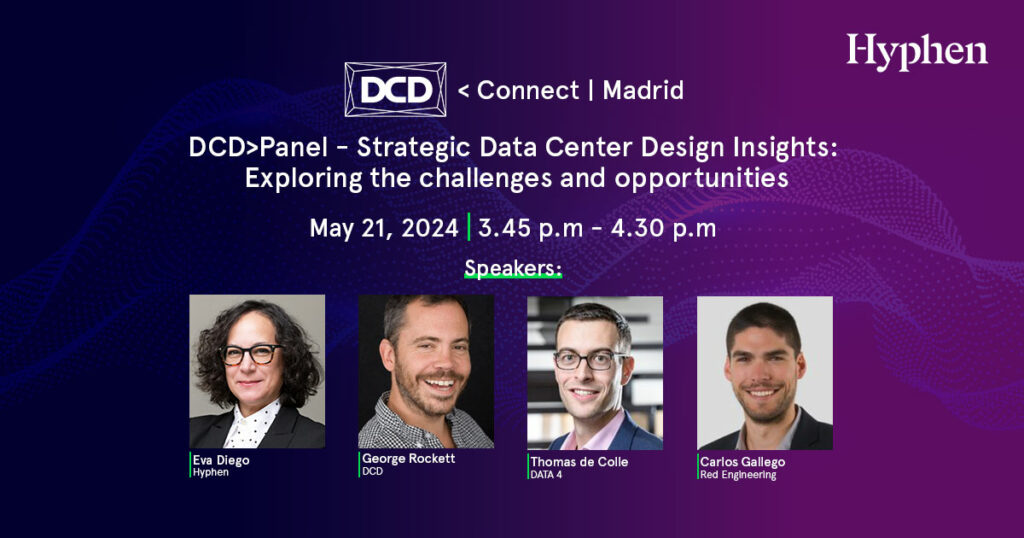 Hyphen

DCD < Connect | Madrid

DCD>Panel - Strategic Data Center Design Insights: Exploring the challenges and opportunities

May 21, 2024 | 3.45 p.m - 4.30 p.m

Speakers:

Eva Diego
Hyphen

George Rockett
DCD

Thomas de Colle
DATA 4

Carlos Gallego
Red Engineering